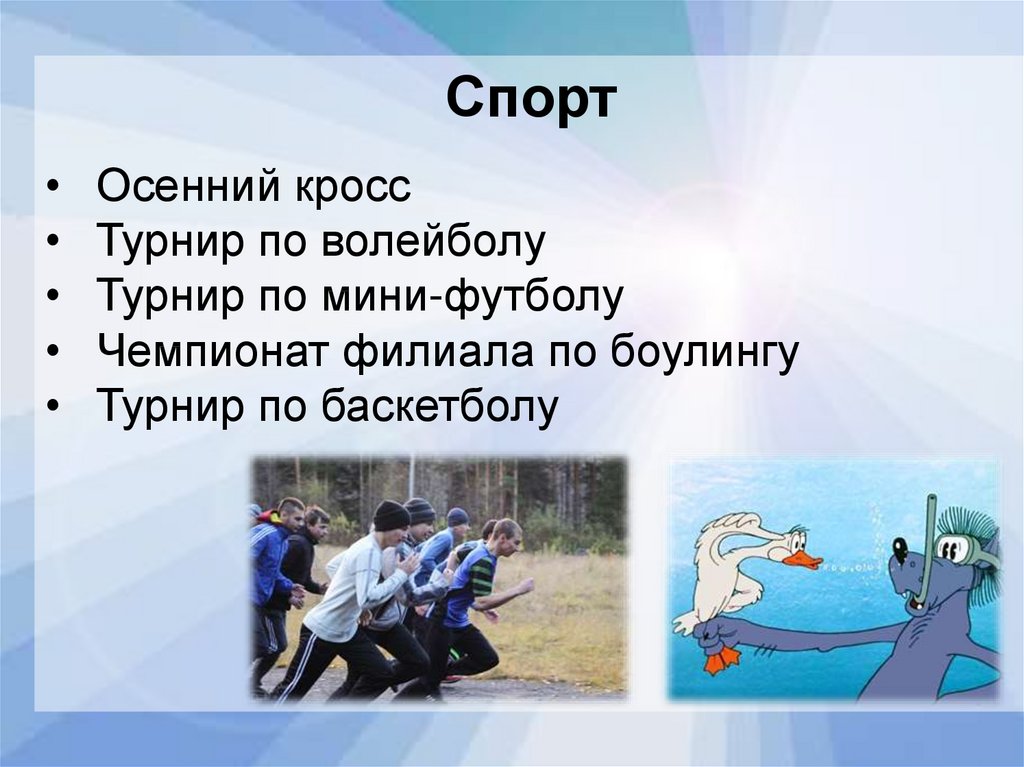 Спорт

• Осенний кросс
• Турнир по волейболу
• Турнир по мини-футболу
• Чемпионат филиала по боулингу
• Турнир по баскетболу